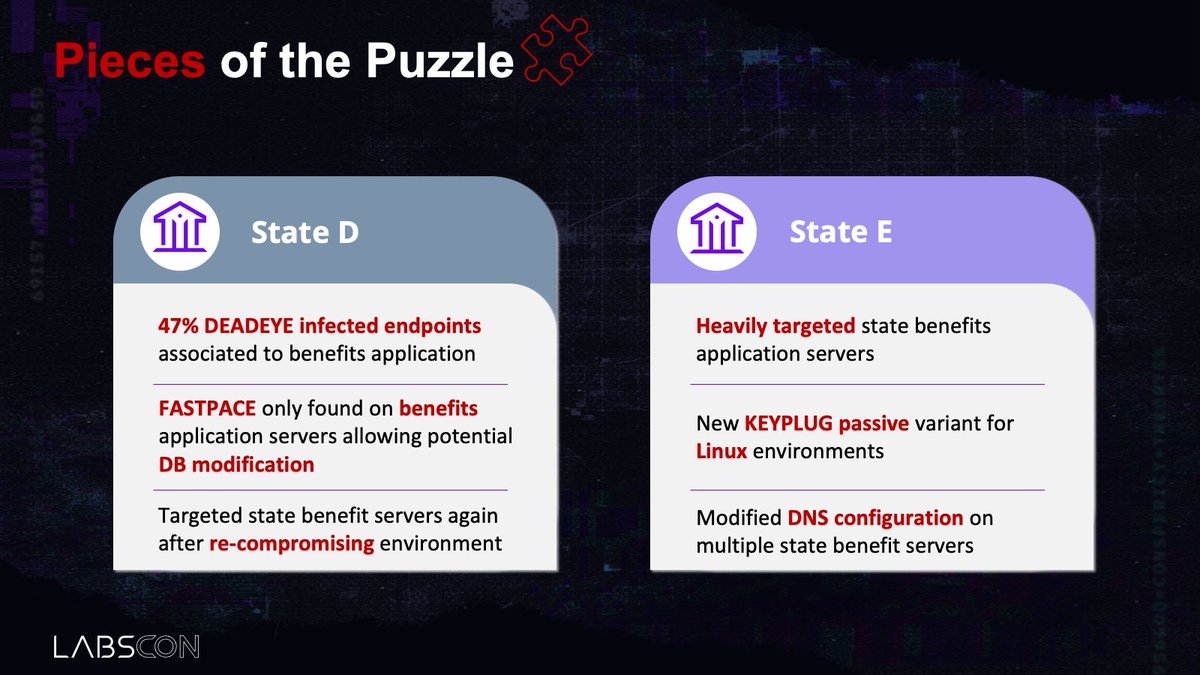 Pieces of the Puzzle

State D

47% DEADEYE infected endpoints associated to benefits application

FASTPACE only found on benefits application servers allowing potential DB modification

Targeted state benefit servers again after re-compromising environment

State E

Heavily targeted state benefits application servers

New KEYPLUG passive variant for Linux environments

Modified DNS configuration on multiple state benefit servers

LABSCON